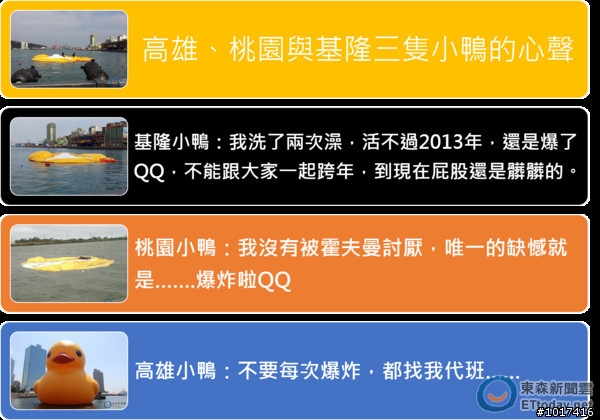 高雄、桃園與基隆三隻小鴨的心聲

基隆小鴨：我洗了兩次澡，活不過2013年，還是爆了QQ，不能跟大家一起跨年，到現在屁股還是髒髒的。

桃園小鴨：我沒有被霍夫曼討厭，唯一的缺憾就是.......爆炸啦QQ

高雄小鴨：不要每次爆炸，都找我代班......

東森新聞雲
ETtoday.net
#1017416